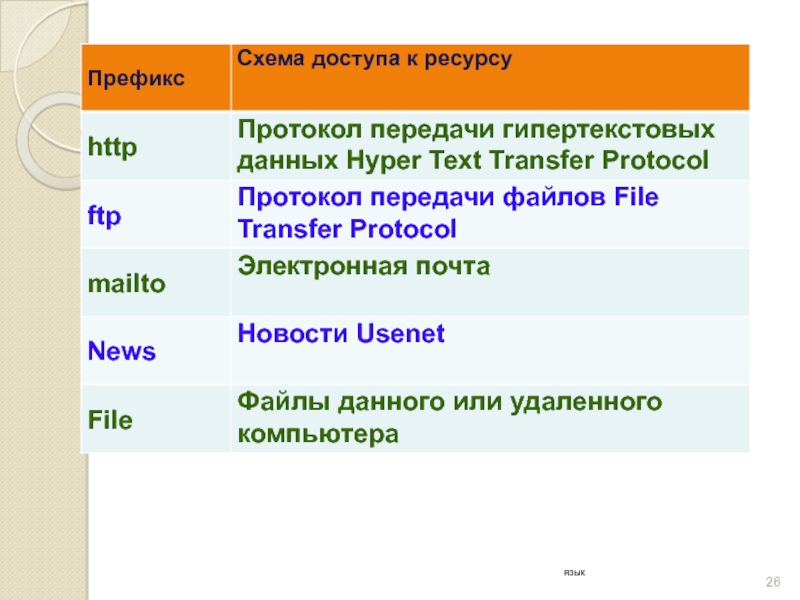 | Префикс | Схема доступа к ресурсу |
|---|---|
| http | Протокол передачи гипертекстовых данных Hyper Text Transfer Protocol |
| ftp | Протокол передачи файлов File Transfer Protocol |
| mailto | Электронная почта |
| News | Новости Usenet |
| File | Файлы данного или удаленного компьютера |

язык

26